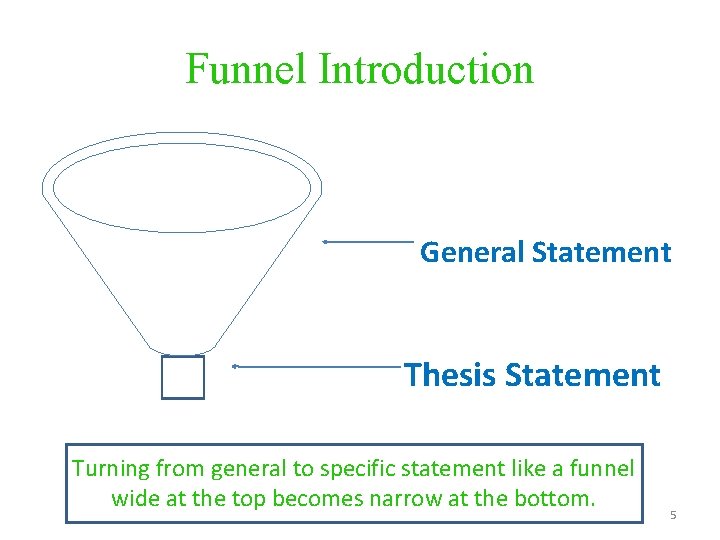 Funnel Introduction

General Statement

Thesis Statement

Turning from general to specific statement like a funnel wide at the top becomes narrow at the bottom.

5